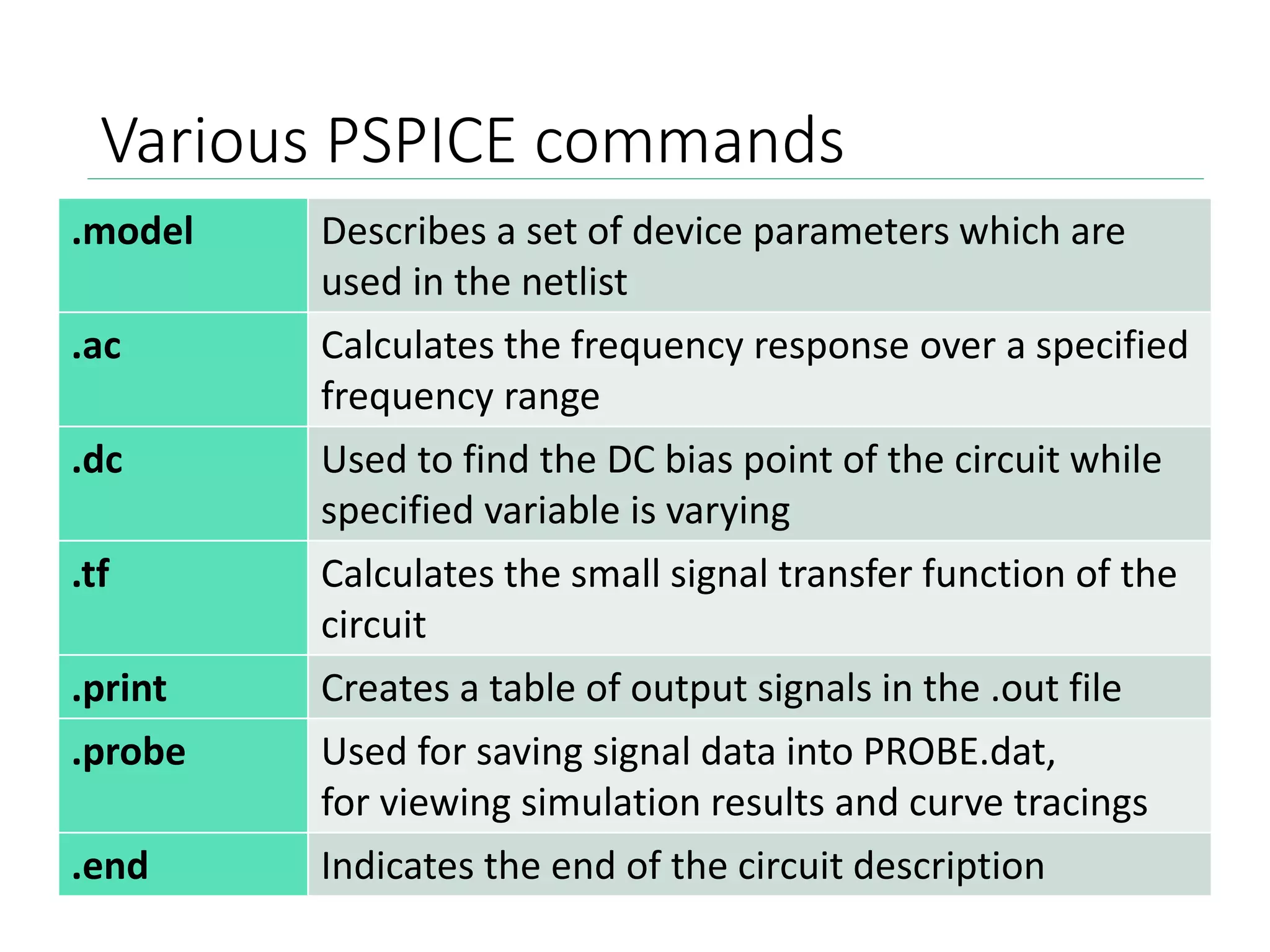 Various PSPICE commands

| | |
|---|---|
| .model | Describes a set of device parameters which are used in the netlist |
| .ac | Calculates the frequency response over a specified frequency range |
| .dc | Used to find the DC bias point of the circuit while specified variable is varying |
| .tf | Calculates the small signal transfer function of the circuit |
| .print | Creates a table of output signals in the .out file |
| .probe | Used for saving signal data into PROBE.dat, for viewing simulation results and curve tracings |
| .end | Indicates the end of the circuit description |